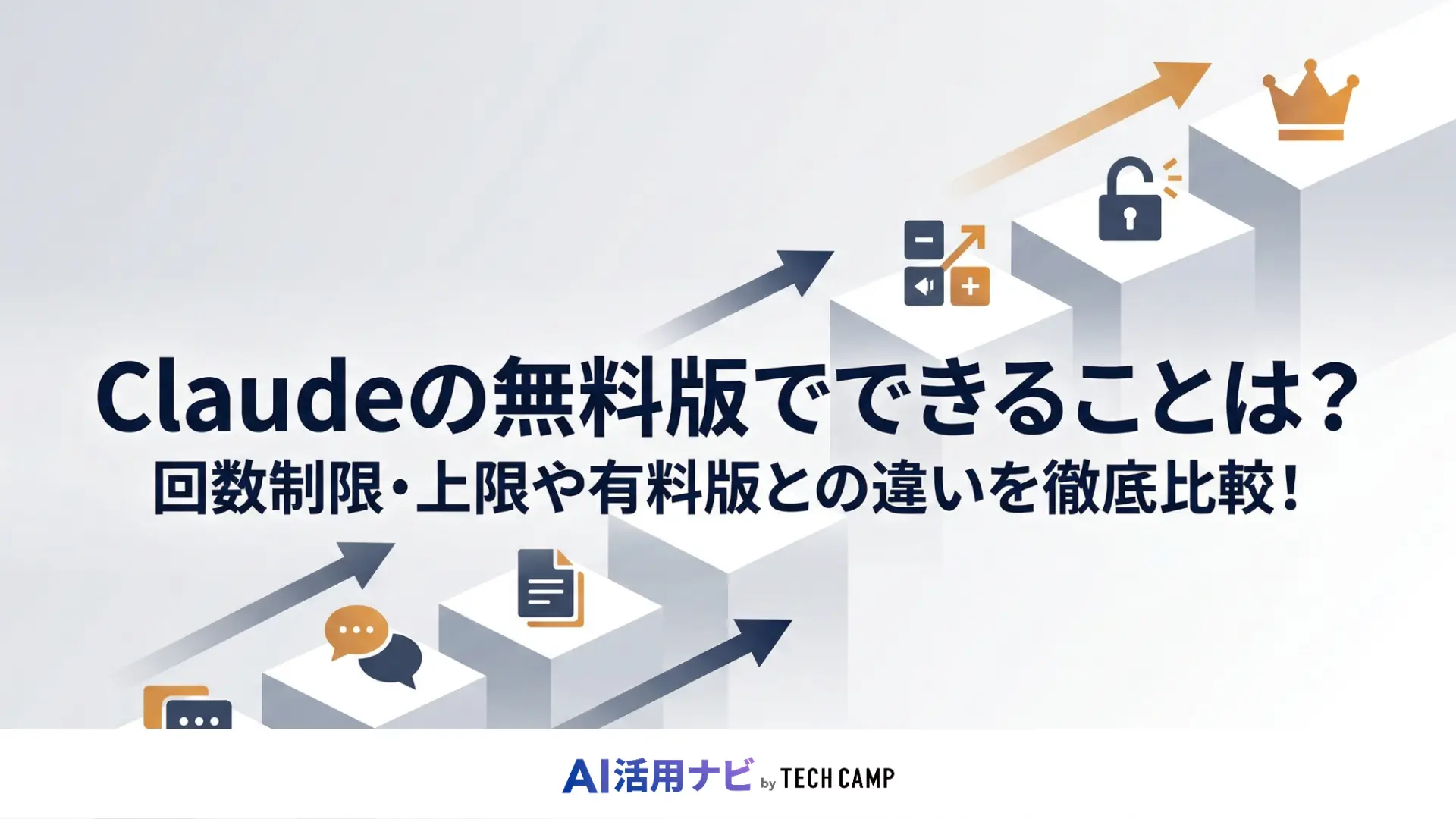 Claudeの無料版でできることは？
回数制限・上限や有料版との違いを徹底比較！

AI活用ナビ by TECH CAMP